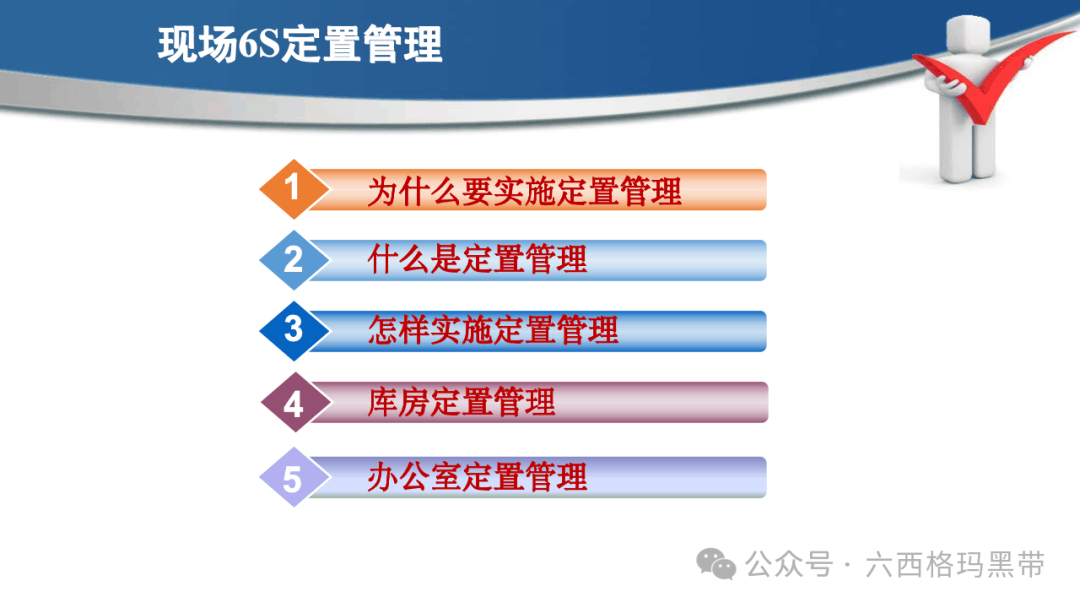 现场6S定置管理

1 为什么要实施定置管理

2 什么是定置管理

3 怎样实施定置管理

4 库房定置管理

5 办公室定置管理

公众号 · 六西格玛黑带